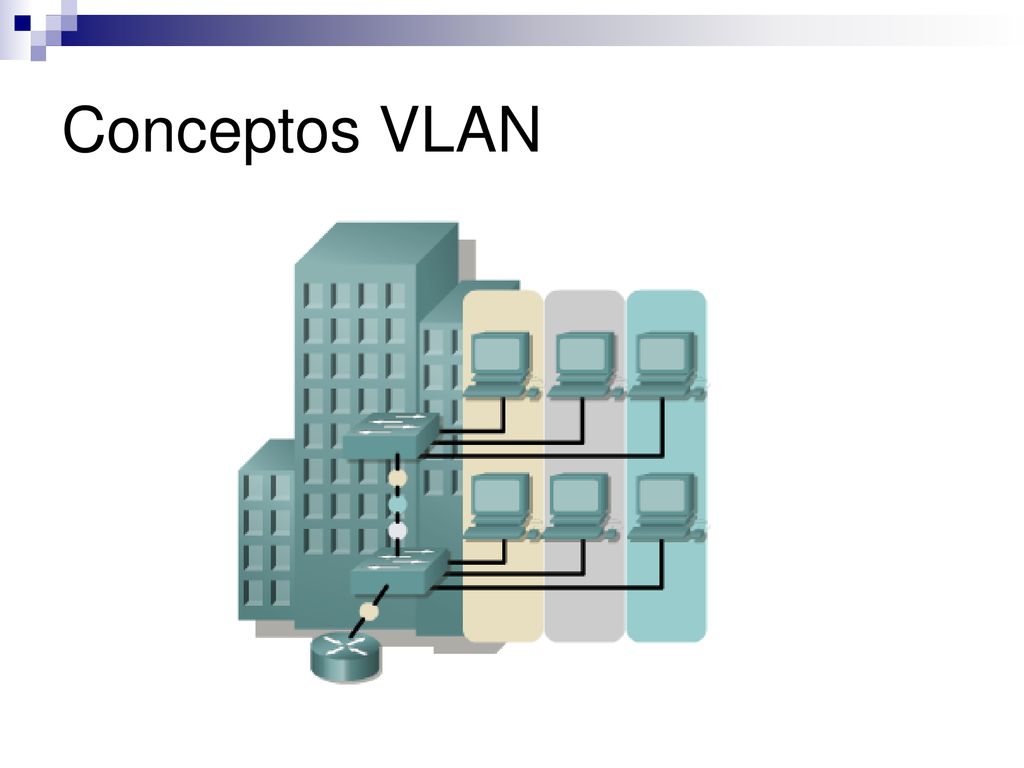 Conceptos VLAN